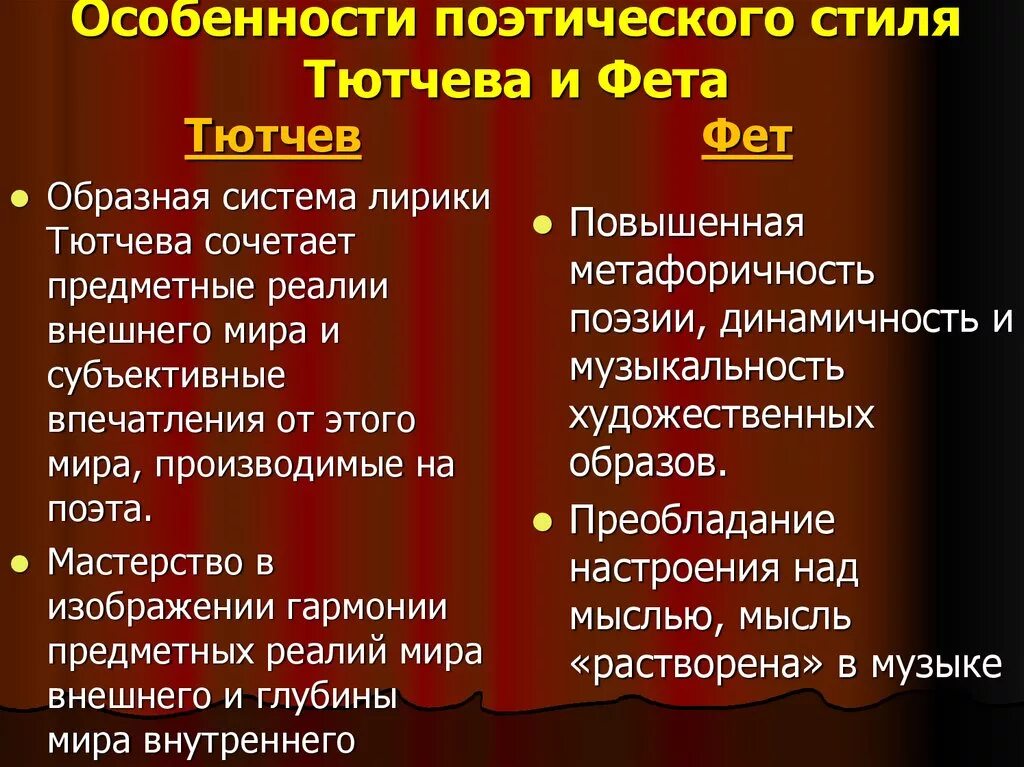 Особенности поэтического стиля Тютчева и Фета

Тютчев

- Образная система лирики Тютчева сочетает предметные реалии внешнего мира и субъективные впечатления от этого мира, производимые на поэта.
- Мастерство в изображении гармонии предметных реалий мира внешнего и глубины мира внутреннего

Фет

- Повышенная метафоричность поэзии, динамичность и музыкальность художественных образов.
- Преобладание настроения над мыслью, мысль «растворена» в музыке